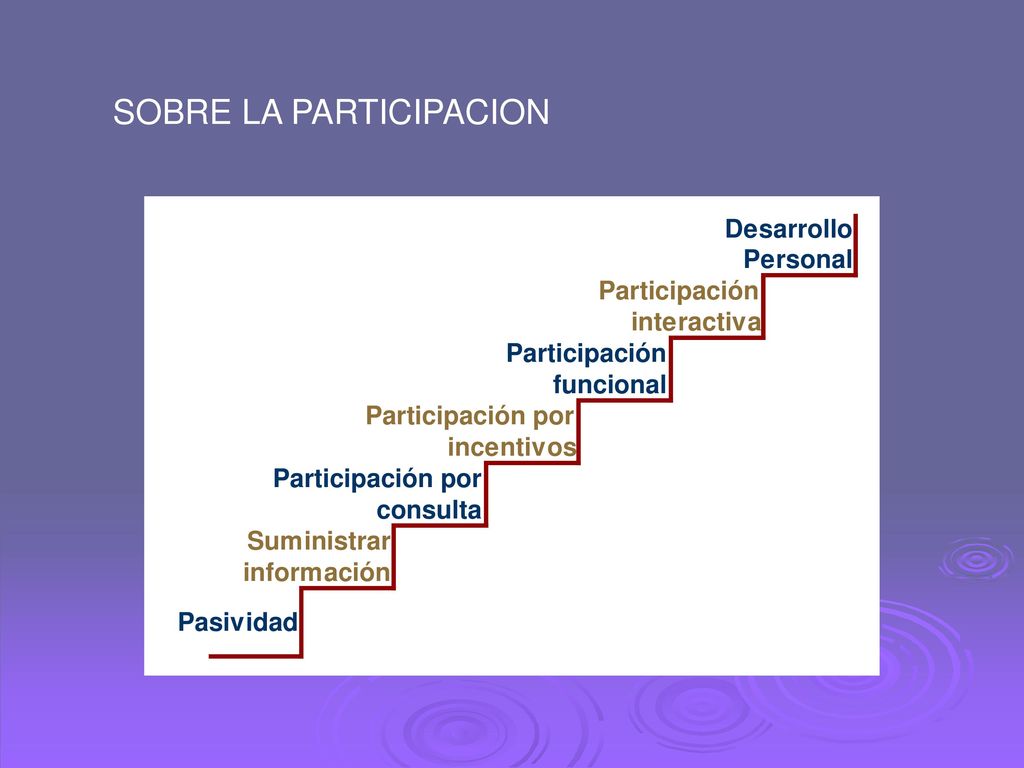 SOBRE LA PARTICIPACION

Desarrollo Personal

Participación interactiva

Participación funcional

Participación por incentivos

Participación por consulta

Suministrar información

Pasividad